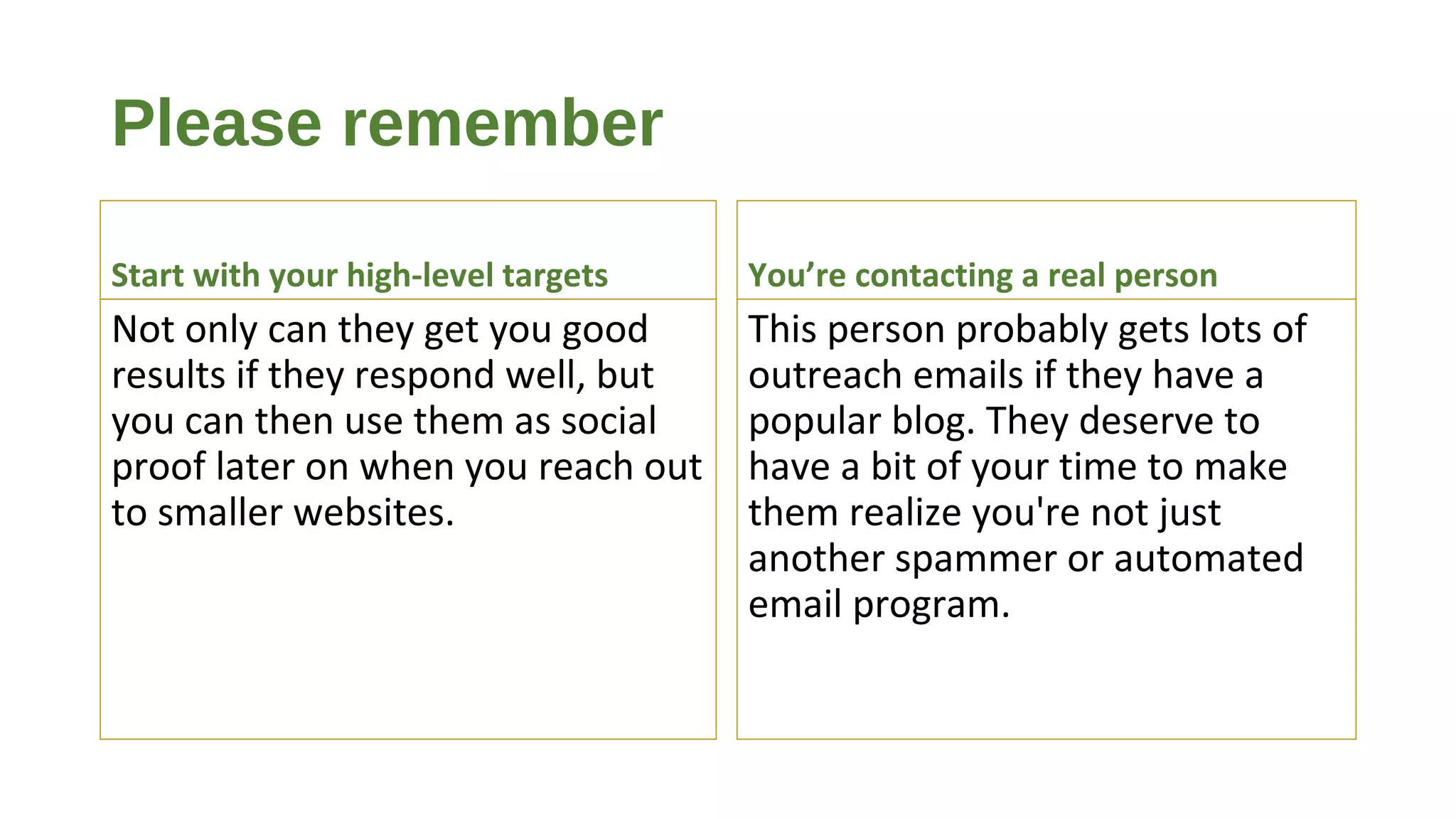 Please remember

Start with your high-level targets

Not only can they get you good results if they respond well, but you can then use them as social proof later on when you reach out to smaller websites.

You’re contacting a real person

This person probably gets lots of outreach emails if they have a popular blog. They deserve to have a bit of your time to make them realize you're not just another spammer or automated email program.